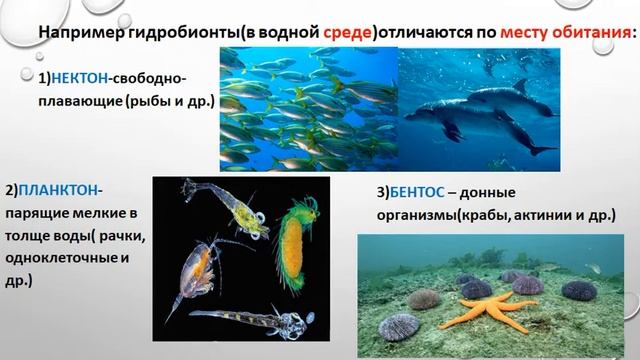 Например гидробионты(в водной среде)отличаются по месту обитания:

1)НЕКТОН-свободно-плавающие (рыбы и др.)

2)ПЛАНКТОН-парящие мелкие в толще воды( рачки, одноклеточные и др.)

3)БЕНТОС – донные организмы(крабы, актинии и др.)